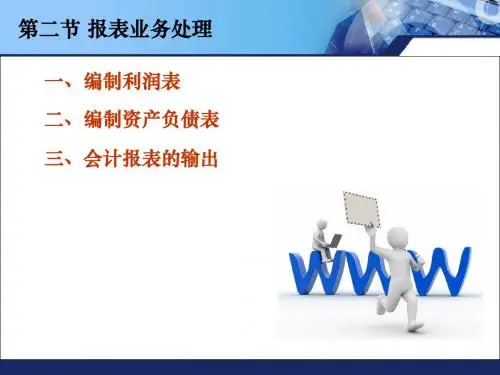 第二节 报表业务处理

一、编制利润表

二、编制资产负债表

三、会计报表的输出

WWW